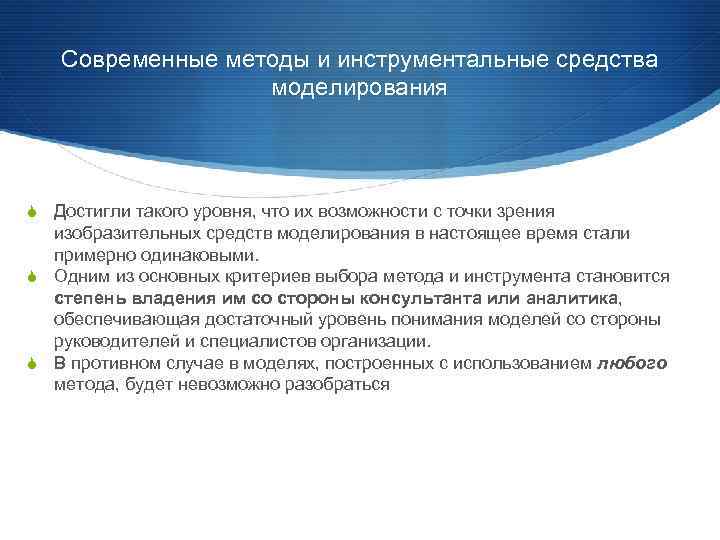 Современные методы и инструментальные средства моделирования

Достигли такого уровня, что их возможности с точки зрения изобразительных средств моделирования в настоящее время стали примерно одинаковыми.

Одним из основных критериев выбора метода и инструмента становится степень владения им со стороны консультанта или аналитика, обеспечивающая достаточный уровень понимания моделей со стороны руководителей и специалистов организации.

В противном случае в моделях, построенных с использованием любого метода, будет невозможно разобраться